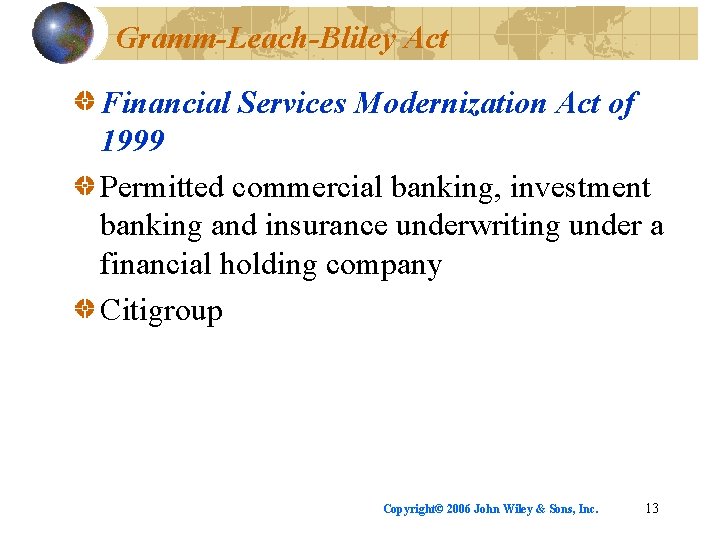 Gramm-Leach-Bliley Act

Financial Services Modernization Act of 1999

Permitted commercial banking, investment banking and insurance underwriting under a financial holding company

Citigroup

Copyright© 2006 John Wiley & Sons, Inc. 13